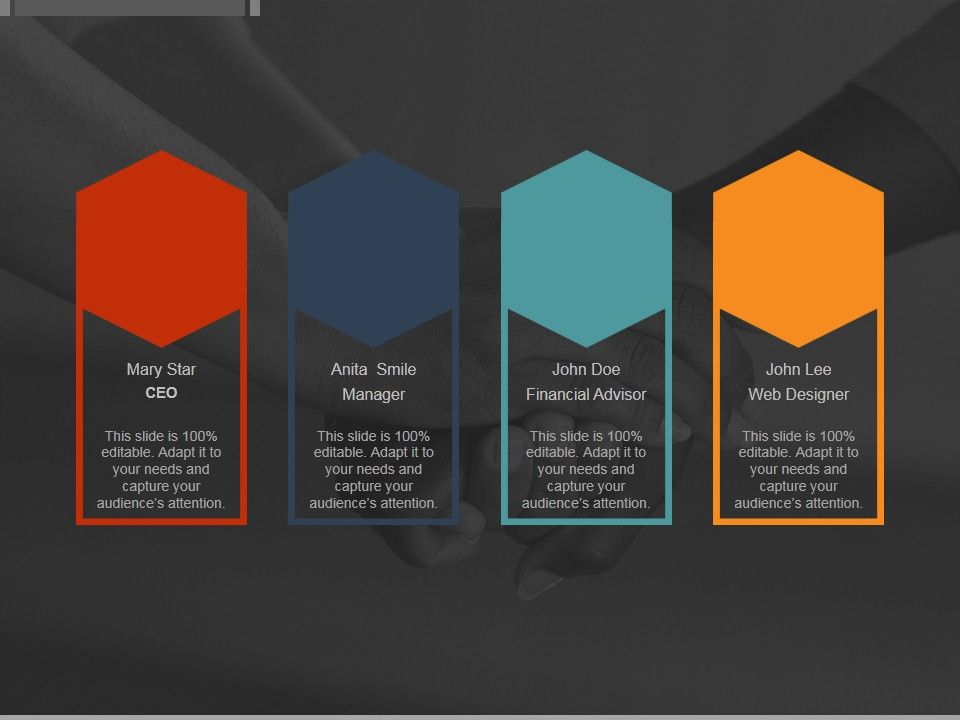 Mary Star
CEO

This slide is 100% editable. Adapt it to your needs and capture your audience's attention.

Anita Smile
Manager

This slide is 100% editable. Adapt it to your needs and capture your audience's attention.

John Doe
Financial Advisor

This slide is 100% editable. Adapt it to your needs and capture your audience's attention.

John Lee
Web Designer

This slide is 100% editable. Adapt it to your needs and capture your audience's attention.